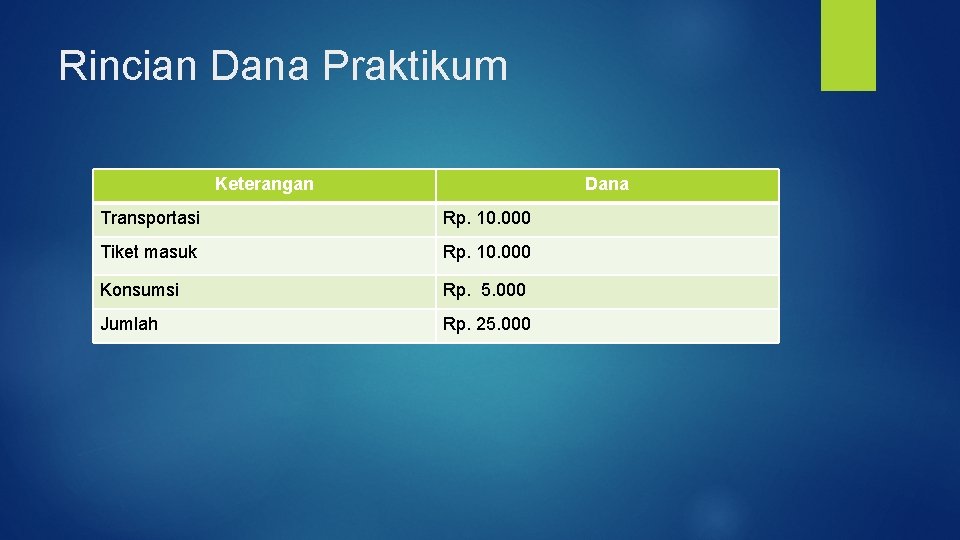 Rincian Dana Praktikum

| Keterangan | Dana |
|---|---|
| Transportasi | Rp. 10.000 |
| Tiket masuk | Rp. 10.000 |
| Konsumsi | Rp.  5.000 |
| Jumlah | Rp. 25.000 |